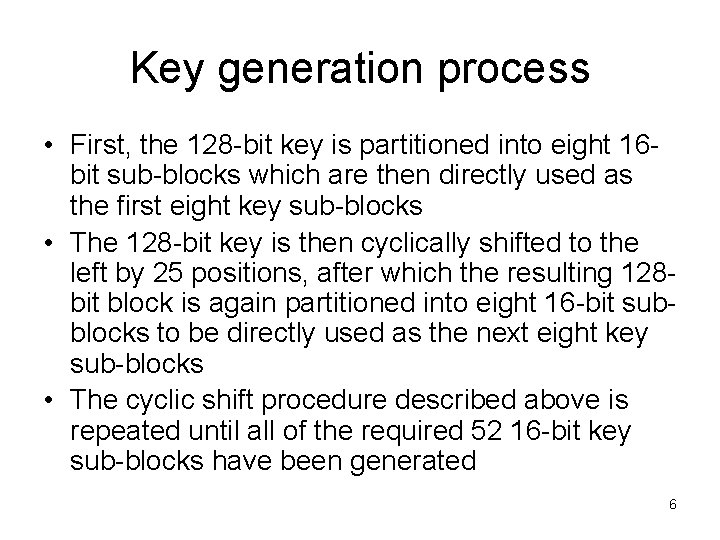 Key generation process

• First, the 128-bit key is partitioned into eight 16-bit sub-blocks which are then directly used as the first eight key sub-blocks

• The 128-bit key is then cyclically shifted to the left by 25 positions, after which the resulting 128-bit block is again partitioned into eight 16-bit sub-blocks to be directly used as the next eight key sub-blocks

• The cyclic shift procedure described above is repeated until all of the required 52 16-bit key sub-blocks have been generated

6